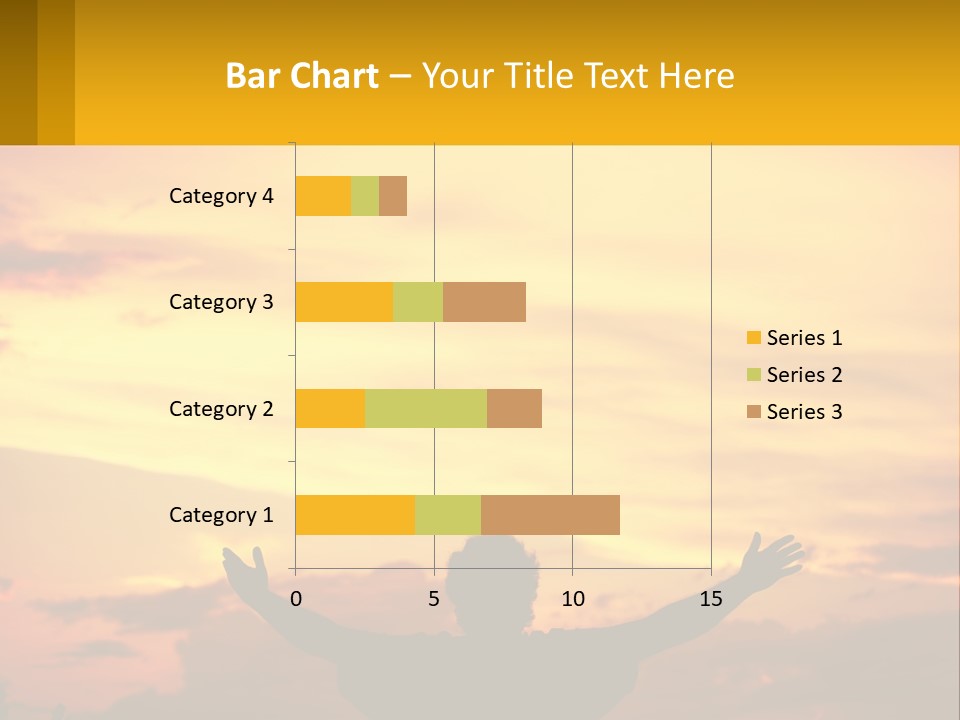 Bar Chart – Your Title Text Here

Category 4
Category 3
Category 2
Category 1

0
5
10
15

Series 1
Series 2
Series 3